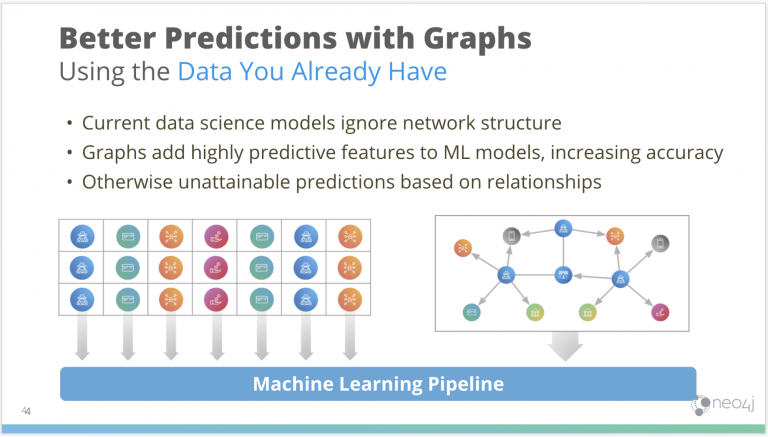 Better Predictions with Graphs
Using the Data You Already Have

• Current data science models ignore network structure
• Graphs add highly predictive features to ML models, increasing accuracy
• Otherwise unattainable predictions based on relationships

Machine Learning Pipeline

44

neo4j